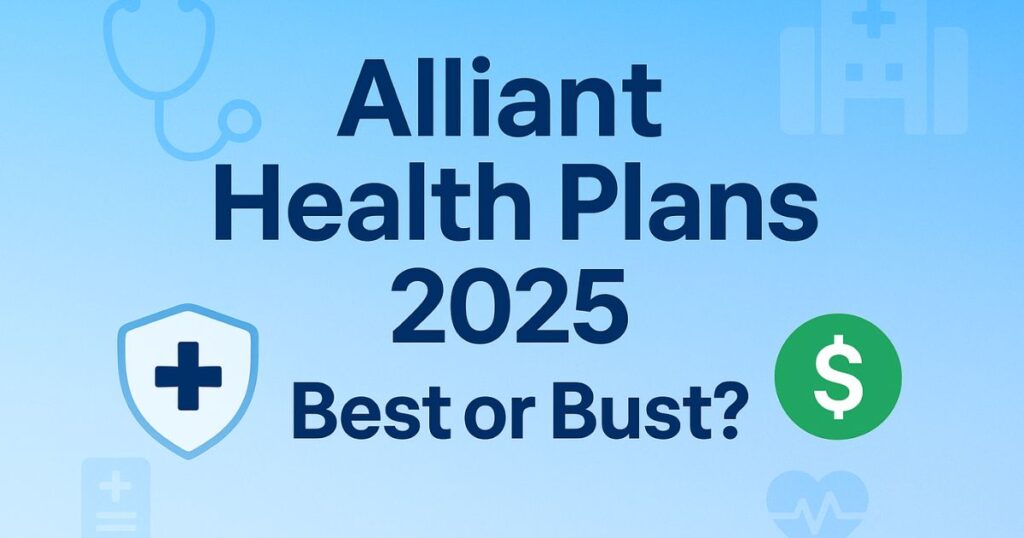 Alliant
Health Plans
2025
Best or Bust?

$